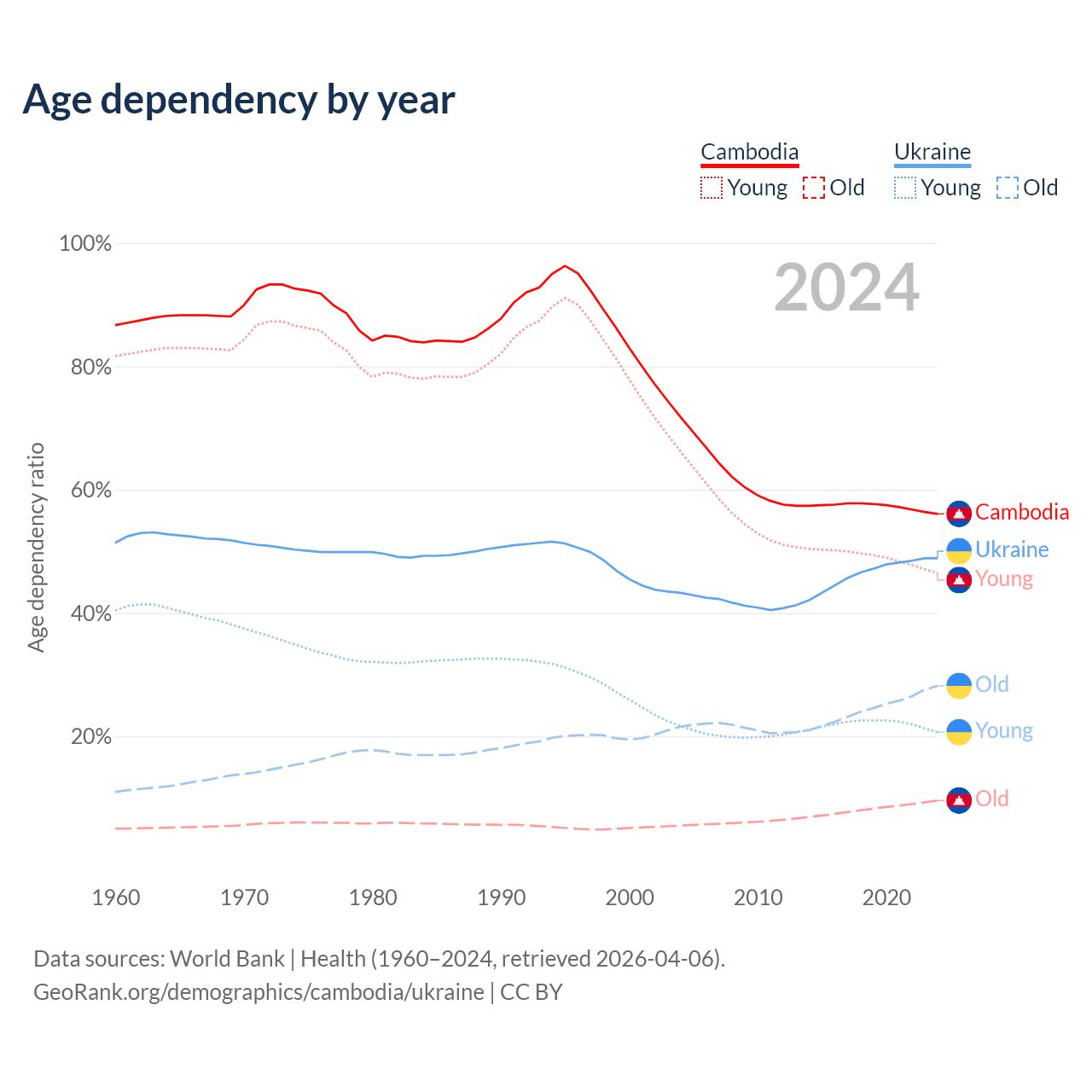 Age dependency by year

Cambodia
Young Old

Ukraine
Young Old

2024

100%
80%
60%
40%
20%

Age dependency ratio

Cambodia
Ukraine
Young
Old
Young
Old

1960
1970
1980
1990
2000
2010
2020

Data sources: World Bank | Health (1960–2024, retrieved 2026-04-06).
GeoRank.org/demographics/cambodia/ukraine | CC BY